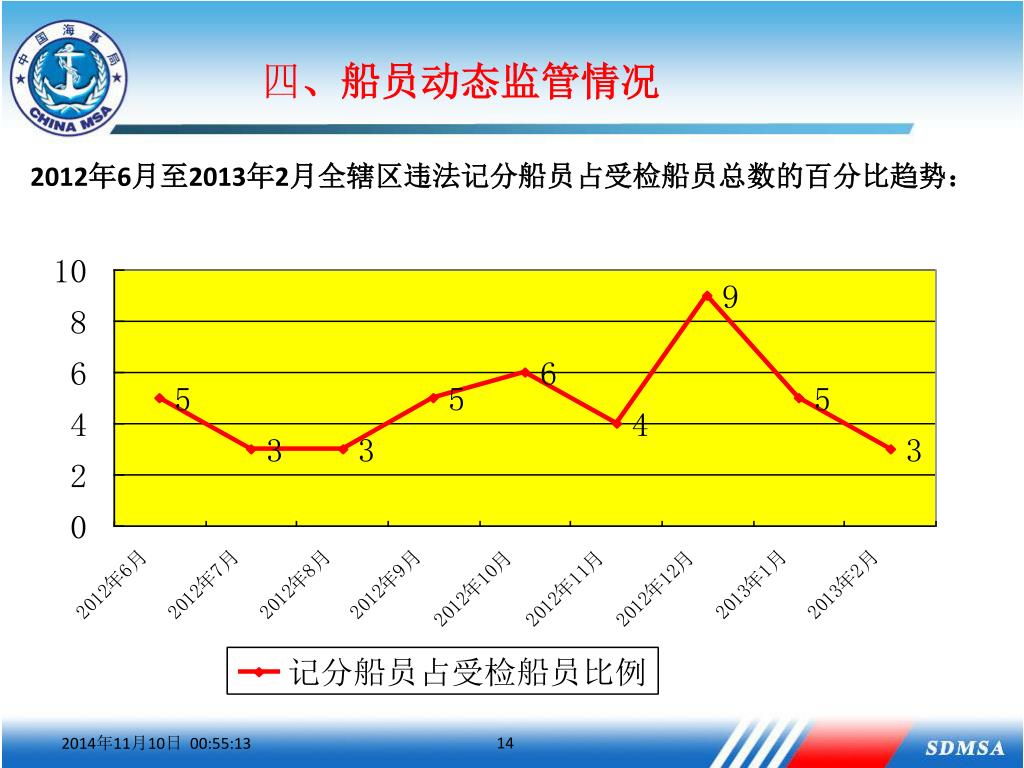 中国海事局
CHINA MSA

四、船员动态监管情况

2012年6月至2013年2月全辖区违法记分船员占受检船员总数的百分比趋势：

10
8
6
4
2
0

5
3
3
5
6
4
9
5
3

2012年6月
2012年7月
2012年8月
2012年9月
2012年10月
2012年11月
2012年12月
2013年1月
2013年2月

记分船员占受检船员比例

2014年11月10日 00:55:13
14
SDMSA